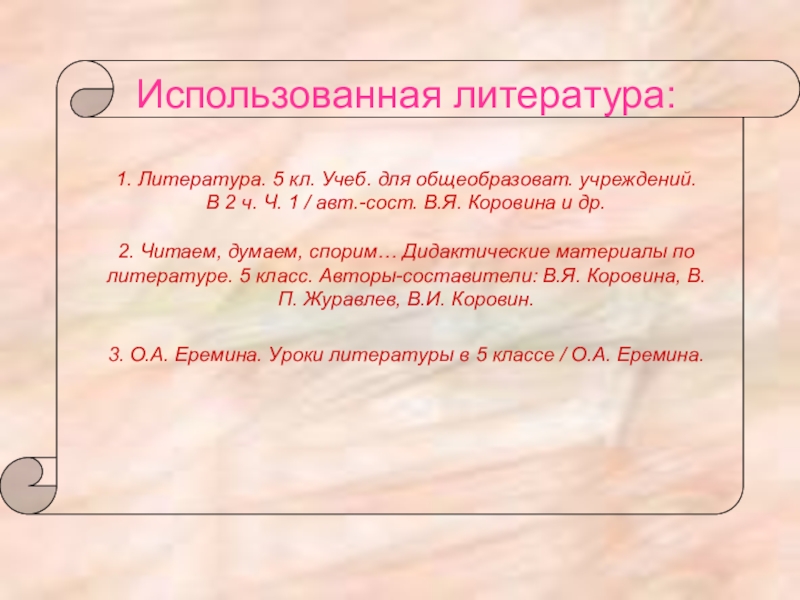 Использованная литература:

1. Литература. 5 кл. Учеб. для общеобразоват. учреждений. В 2 ч. Ч. 1 / авт.-сост. В.Я. Коровина и др.

2. Читаем, думаем, спорим… Дидактические материалы по литературе. 5 класс. Авторы-составители: В.Я. Коровина, В. П. Журавлев, В.И. Коровин.

3. О.А. Еремина. Уроки литературы в 5 классе / О.А. Еремина.